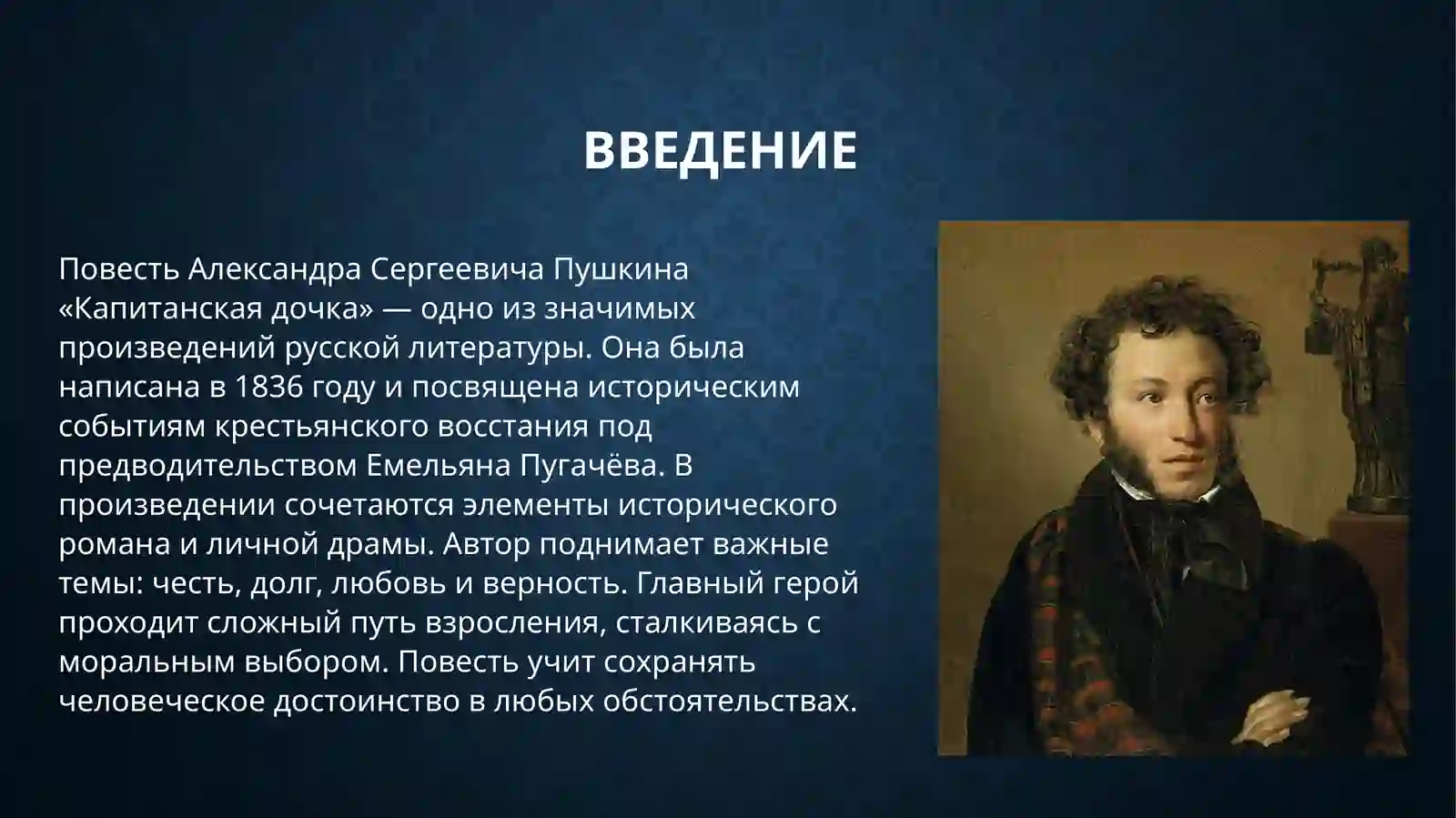 ВВЕДЕНИЕ

Повесть Александра Сергеевича Пушкина «Капитанская дочка» — одно из значимых произведений русской литературы. Она была написана в 1836 году и посвящена историческим событиям крестьянского восстания под предводительством Емельяна Пугачёва. В произведении сочетаются элементы исторического романа и личной драмы. Автор поднимает важные темы: честь, долг, любовь и верность. Главный герой проходит сложный путь взросления, сталкиваясь с моральным выбором. Повесть учит сохранять человеческое достоинство в любых обстоятельствах.